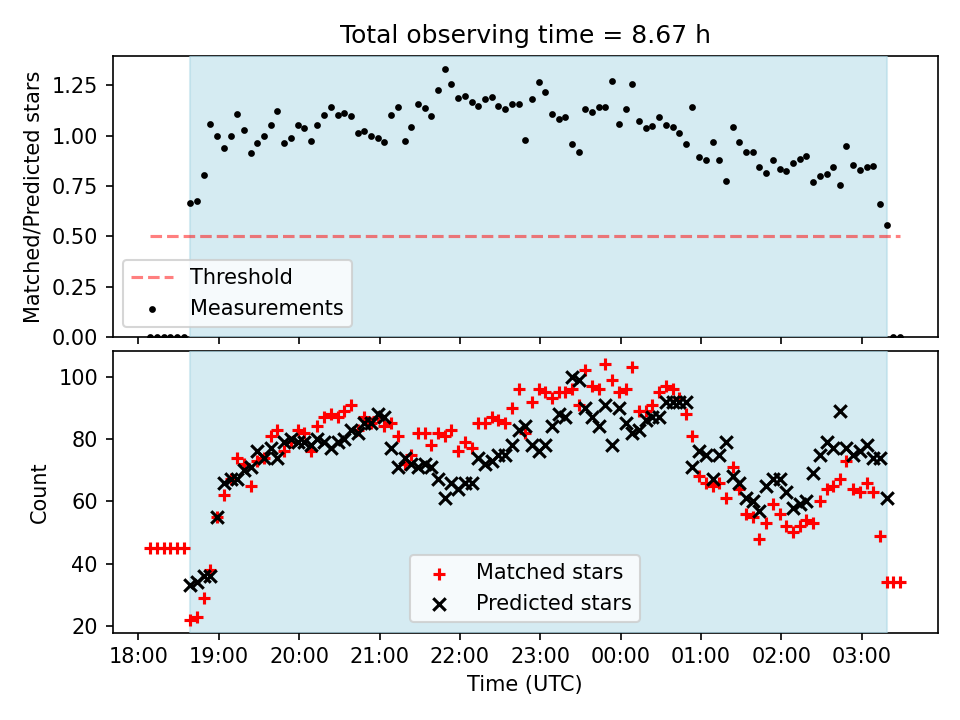 Total observing time = 8.67 h

Matched/Predicted stars

1.25
1.00
0.75
0.50
0.25
0.00

Threshold
Measurements

Count

100
80
60
40
20

Matched stars
Predicted stars

18:00 19:00 20:00 21:00 22:00 23:00 00:00 01:00 02:00 03:00

Time (UTC)